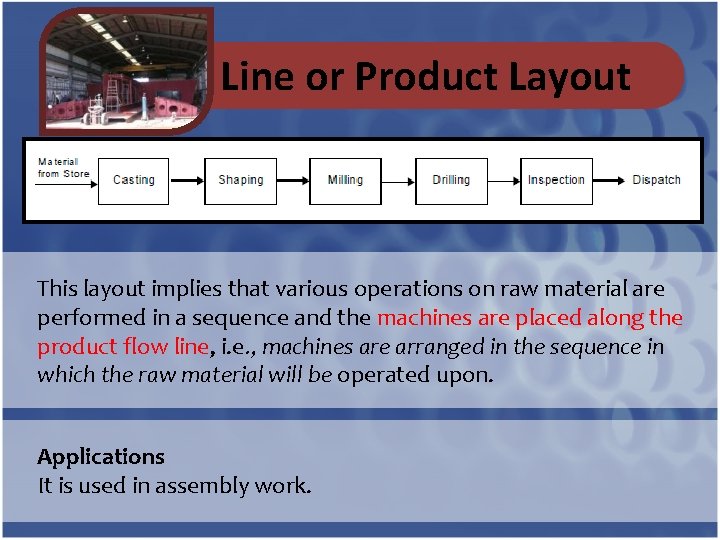 Line or Product Layout

Material from Store
Casting
Shaping
Milling
Drilling
Inspection
Dispatch

This layout implies that various operations on raw material are performed in a sequence and the machines are placed along the product flow line, i.e., machines are arranged in the sequence in which the raw material will be operated upon.

Applications
It is used in assembly work.